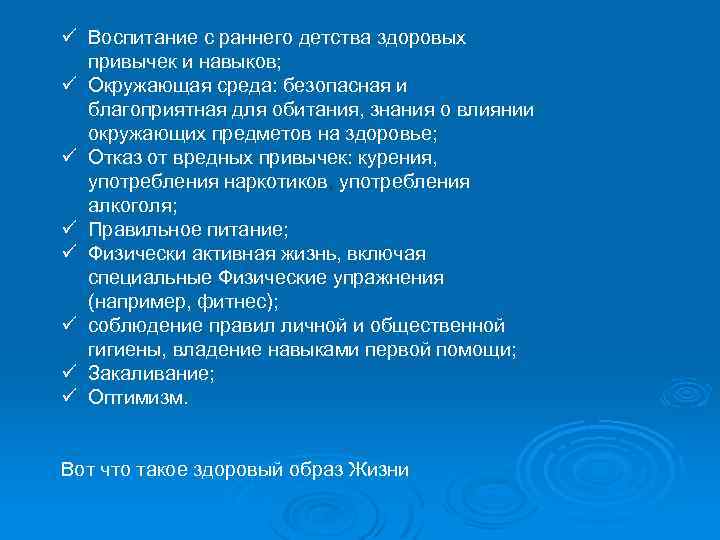 ✓ Воспитание с раннего детства здоровых привычек и навыков;
✓ Окружающая среда: безопасная и благоприятная для обитания, знания о влиянии окружающих предметов на здоровье;
✓ Отказ от вредных привычек: курения, употребления наркотиков употребления алкоголя;
✓ Правильное питание;
✓ Физически активная жизнь, включая специальные Физические упражнения (например, фитнес);
✓ соблюдение правил личной и общественной гигиены, владение навыками первой помощи;
✓ Закаливание;
✓ Оптимизм.

Вот что такое здоровый образ Жизни